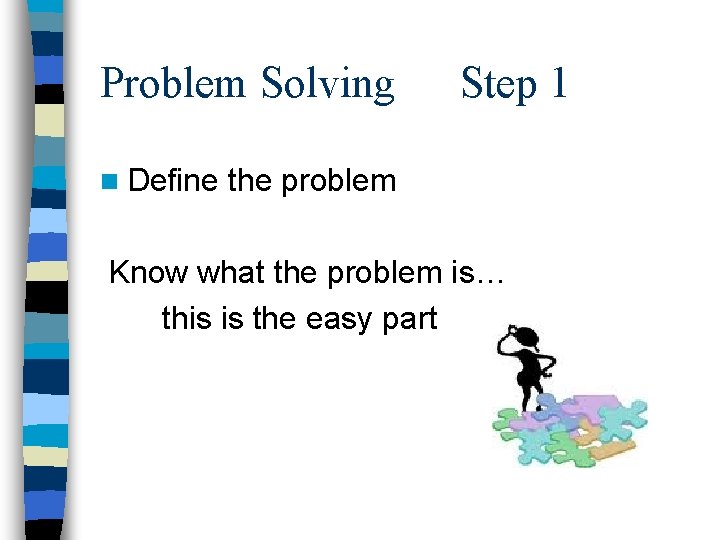 Problem Solving Step 1

Define the problem

Know what the problem is…
this is the easy part